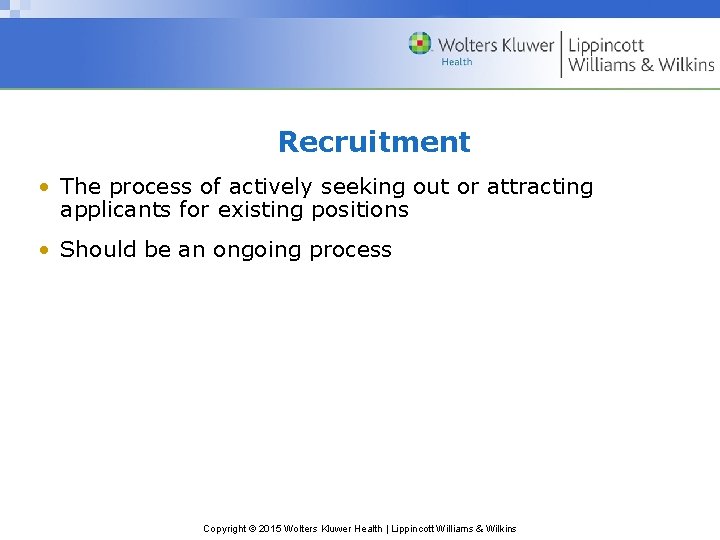 Wolters Kluwer Health | Lippincott Williams & Wilkins

Recruitment

• The process of actively seeking out or attracting applicants for existing positions

• Should be an ongoing process

Copyright © 2015 Wolters Kluwer Health | Lippincott Williams & Wilkins